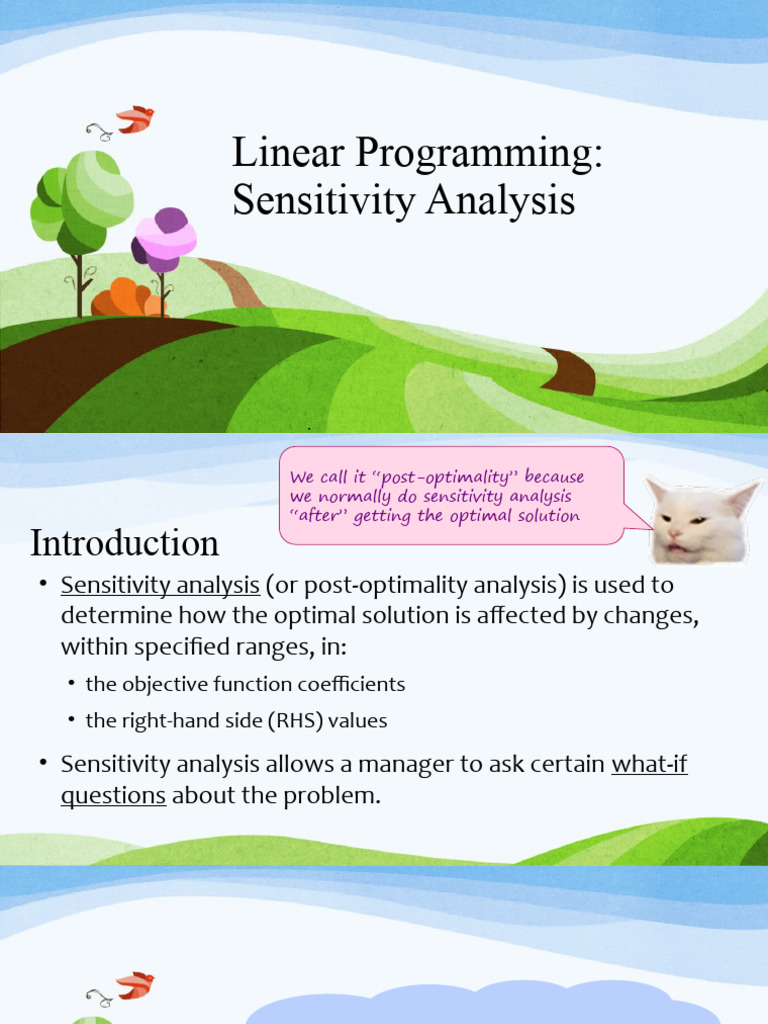 Linear Programming: Sensitivity Analysis

We call it "post-optimality" because we normally do sensitivity analysis "after" getting the optimal solution

Introduction

• Sensitivity analysis (or post-optimality analysis) is used to determine how the optimal solution is affected by changes, within specified ranges, in:
  • the objective function coefficients
  • the right-hand side (RHS) values
• Sensitivity analysis allows a manager to ask certain what-if questions about the problem.